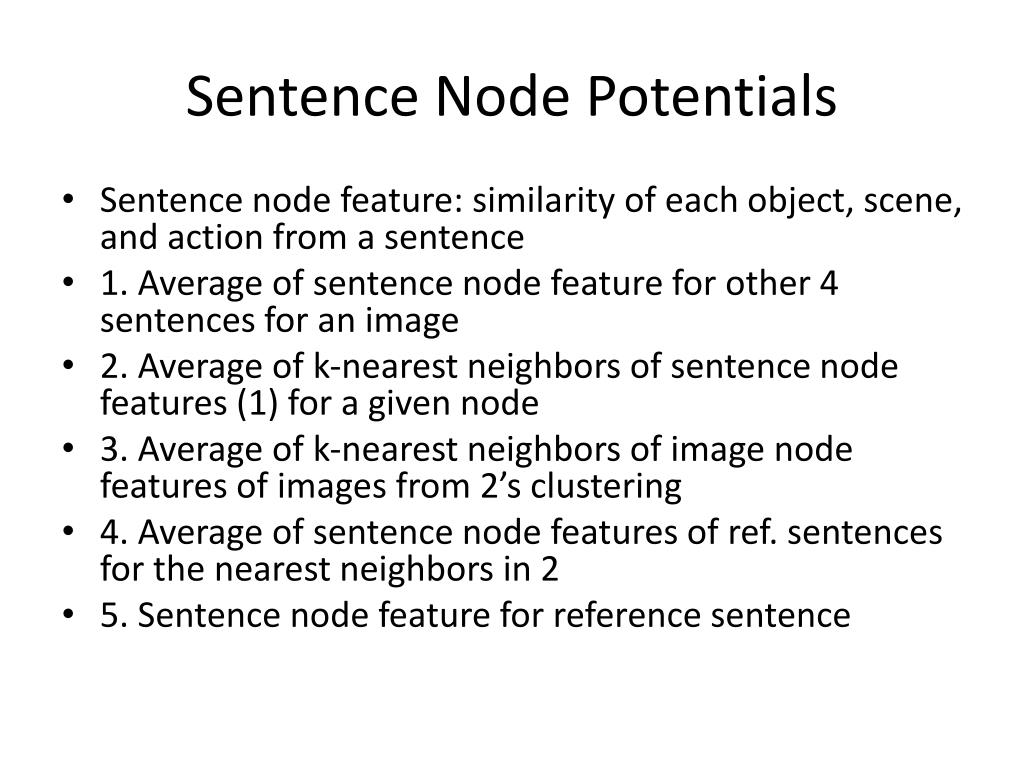 Sentence Node Potentials

• Sentence node feature: similarity of each object, scene, and action from a sentence
• 1. Average of sentence node feature for other 4 sentences for an image
• 2. Average of k-nearest neighbors of sentence node features (1) for a given node
• 3. Average of k-nearest neighbors of image node features of images from 2’s clustering
• 4. Average of sentence node features of ref. sentences for the nearest neighbors in 2
• 5. Sentence node feature for reference sentence